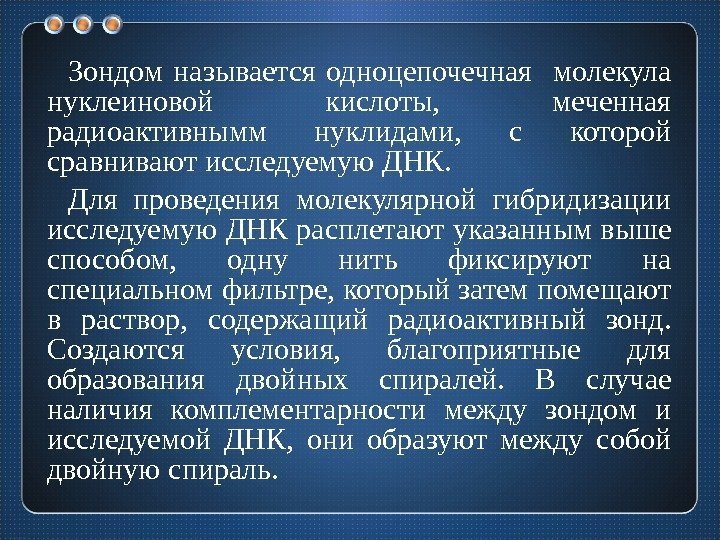 Зондом называется одноцепочечная молекула нуклеиновой кислоты, меченная радиоактивнымм нуклидами, с которой сравнивают исследуемую ДНК.

Для проведения молекулярной гибридизации исследуемую ДНК расплетают указанным выше способом, одну нить фиксируют на специальном фильтре, который затем помещают в раствор, содержащий радиоактивный зонд. Создаются условия, благоприятные для образования двойных спиралей. В случае наличия комплементарности между зондом и исследуемой ДНК, они образуют между собой двойную спираль.